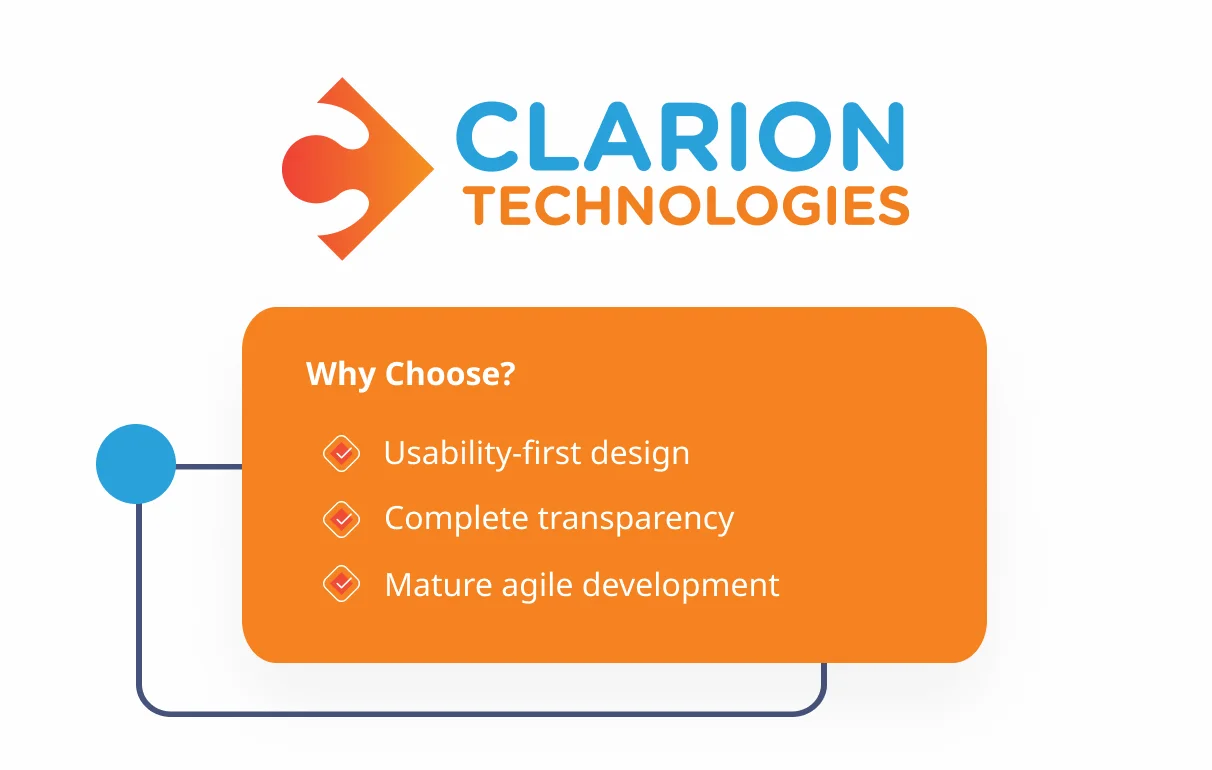 CLARION
TECHNOLOGIES

Why Choose?

Usability-first design

Complete transparency

Mature agile development